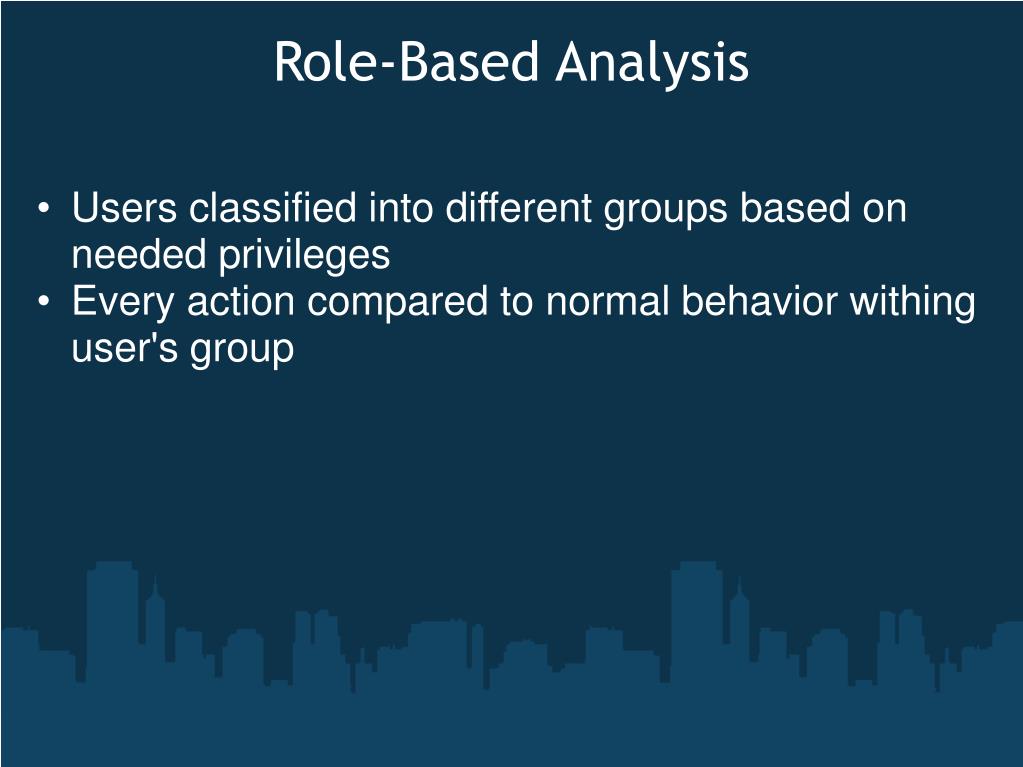 Role-Based Analysis

• Users classified into different groups based on needed privileges
• Every action compared to normal behavior withing user's group